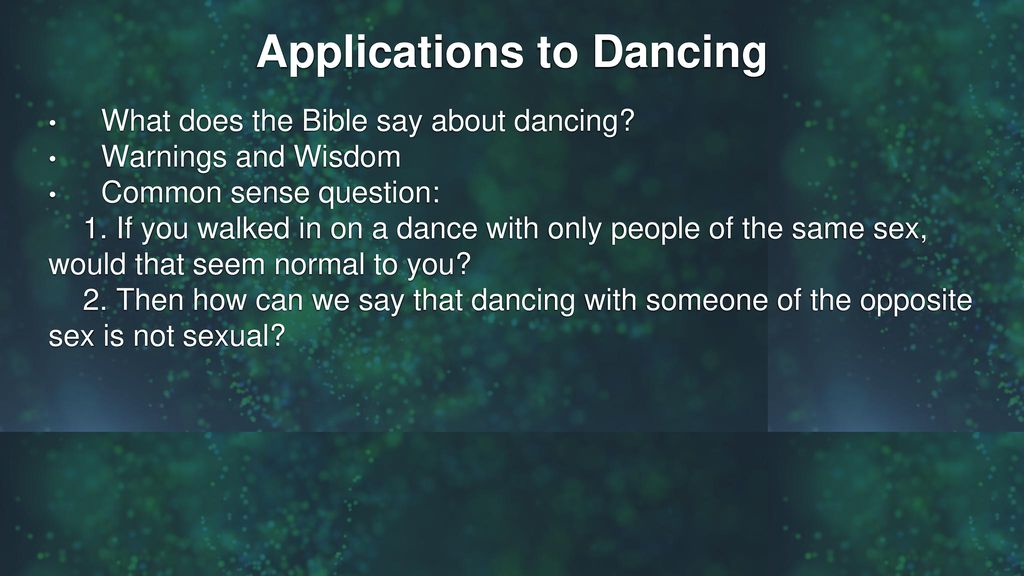 Applications to Dancing

• What does the Bible say about dancing?
• Warnings and Wisdom
• Common sense question:
1. If you walked in on a dance with only people of the same sex, would that seem normal to you?
2. Then how can we say that dancing with someone of the opposite sex is not sexual?